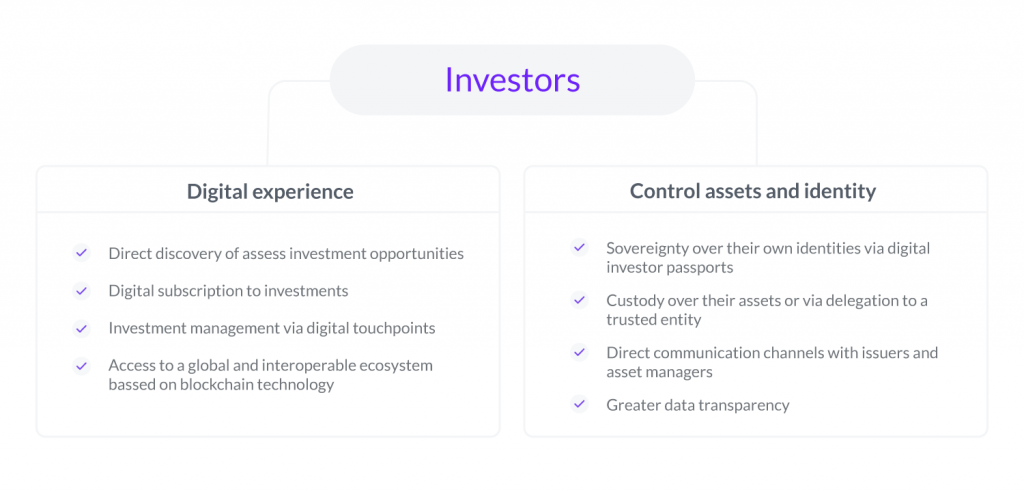 Investors

Digital experience

Direct discovery of assess investment opportunities

Digital subscription to investments

Investment management via digital touchpoints

Access to a global and interoperable ecosystem bassed on blockchain technology

Control assets and identity

Sovereignty over their own identities via digital investor passports

Custody over their assets or via delegation to a trusted entity

Direct communication channels with issuers and asset managers

Greater data transparency